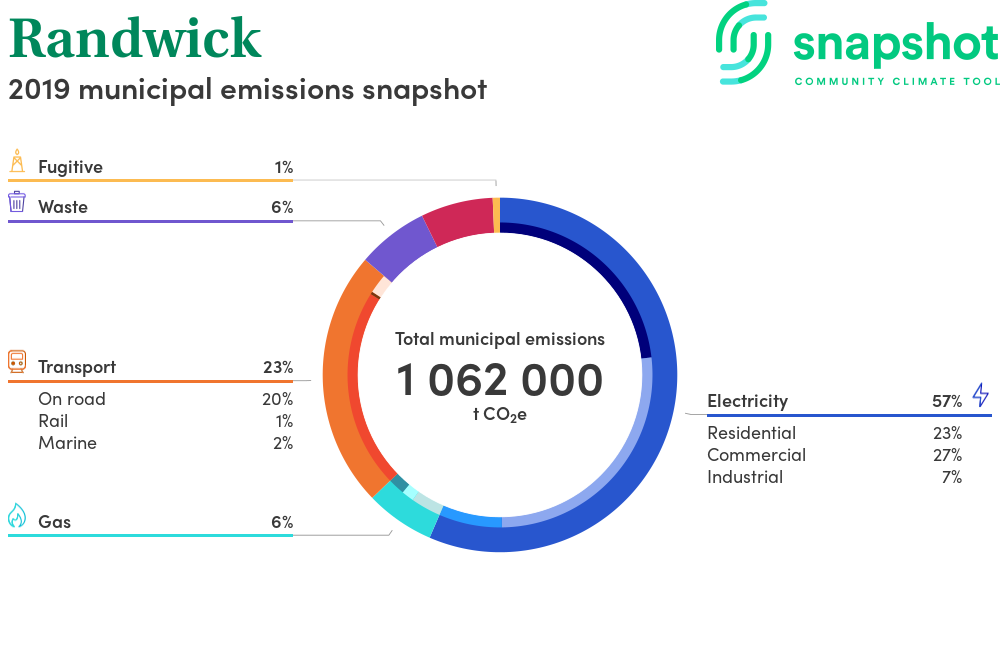 Randwick
2019 municipal emissions snapshot

snapshot
COMMUNITY CLIMATE TOOL

Fugitive 1%

Waste 6%

Transport 23%
On road 20%
Rail 1%
Marine 2%

Gas 6%

Total municipal emissions
1 062 000
t $CO_2e$

Electricity 57%
Residential 23%
Commercial 27%
Industrial 7%